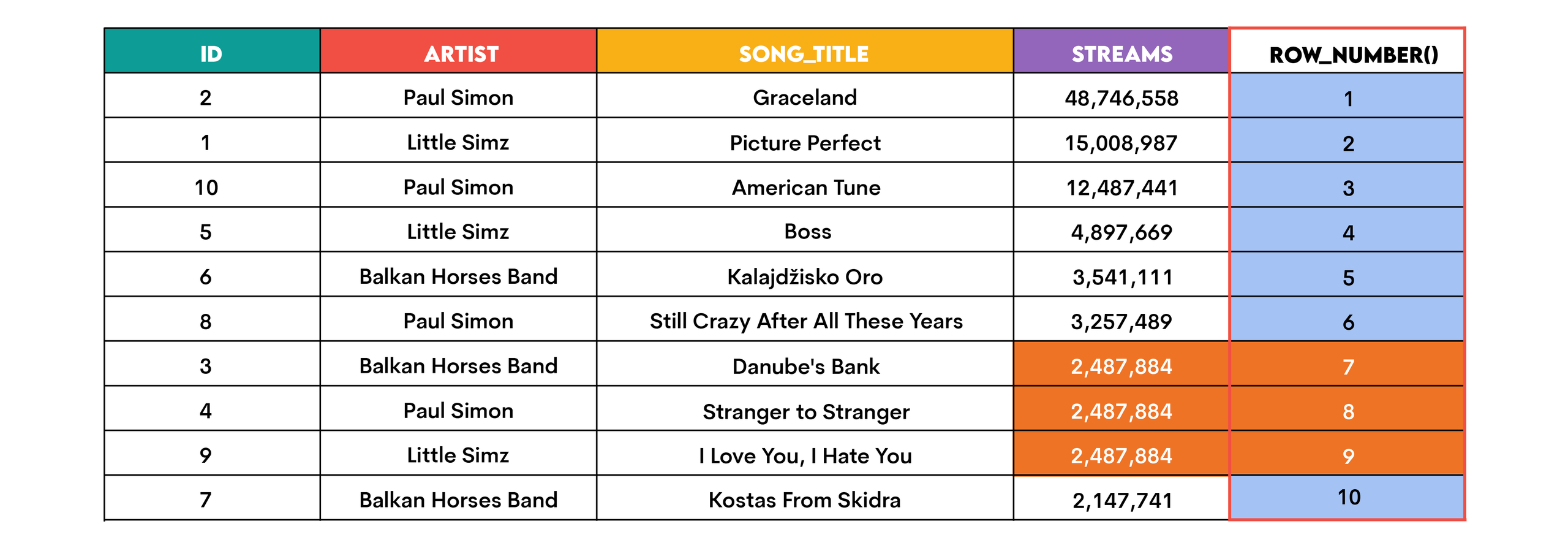 | ID | ARTIST | SONG_TITLE | STREAMS | ROW_NUMBER() |
|---|---|---|---|---|
| 2 | Paul Simon | Graceland | 48,746,558 | 1 |
| 1 | Little Simz | Picture Perfect | 15,008,987 | 2 |
| 10 | Paul Simon | American Tune | 12,487,441 | 3 |
| 5 | Little Simz | Boss | 4,897,669 | 4 |
| 6 | Balkan Horses Band | Kalajdžisko Oro | 3,541,111 | 5 |
| 8 | Paul Simon | Still Crazy After All These Years | 3,257,489 | 6 |
| 3 | Balkan Horses Band | Danube's Bank | 2,487,884 | 7 |
| 4 | Paul Simon | Stranger to Stranger | 2,487,884 | 8 |
| 9 | Little Simz | I Love You, I Hate You | 2,487,884 | 9 |
| 7 | Balkan Horses Band | Kostas From Skidra | 2,147,741 | 10 |